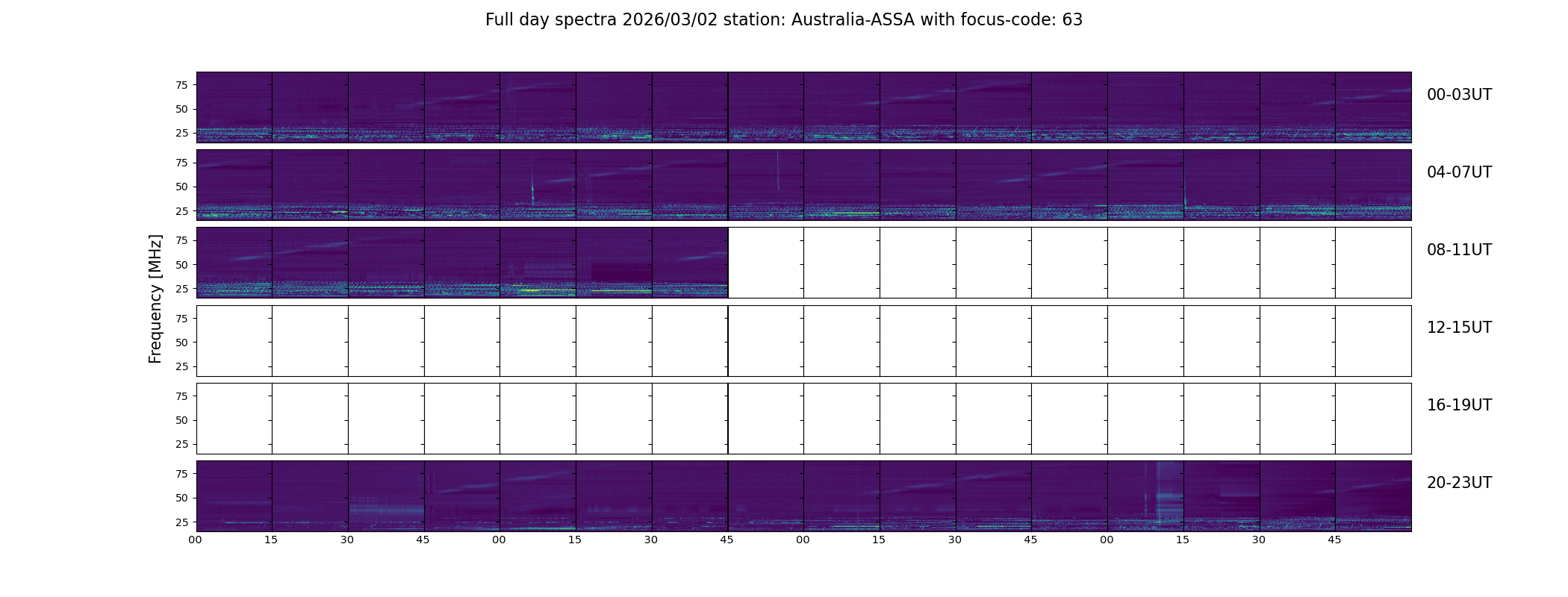 Full day spectra 2026/03/02 station: Australia-ASSA with focus-code: 63

Frequency [MHz]

75
50
25

00-03UT

75
50
25

04-07UT

75
50
25

08-11UT

75
50
25

12-15UT

75
50
25

16-19UT

75
50
25

20-23UT

00 15 30 45 00 15 30 45 00 15 30 45 00 15 30 45